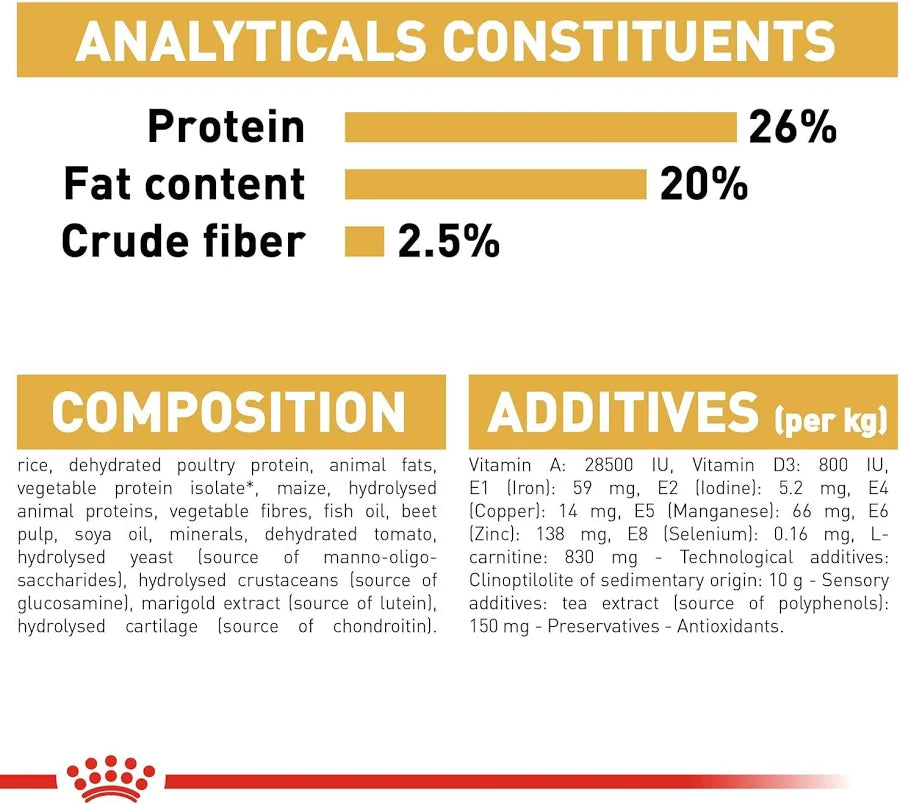 ANALYTICALS CONSTITUENTS

Protein 26%
Fat content 20%
Crude fiber 2.5%

COMPOSITION

rice, dehydrated poultry protein, animal fats, vegetable protein isolate*, maize, hydrolysed animal proteins, vegetable fibres, fish oil, beet pulp, soya oil, minerals, dehydrated tomato, hydrolysed yeast (source of manno-oligo-saccharides), hydrolysed crustaceans (source of glucosamine), marigold extract (source of lutein), hydrolysed cartilage (source of chondroitin).

ADDITIVES (per kg)

Vitamin A: 28500 IU, Vitamin D3: 800 IU, E1 (Iron): 59 mg, E2 (Iodine): 5.2 mg, E4 (Copper): 14 mg, E5 (Manganese): 66 mg, E6 (Zinc): 138 mg, E8 (Selenium): 0.16 mg, L-carnitine: 830 mg - Technological additives: Clinoptilolite of sedimentary origin: 10 g - Sensory additives: tea extract (source of polyphenols): 150 mg - Preservatives - Antioxidants.